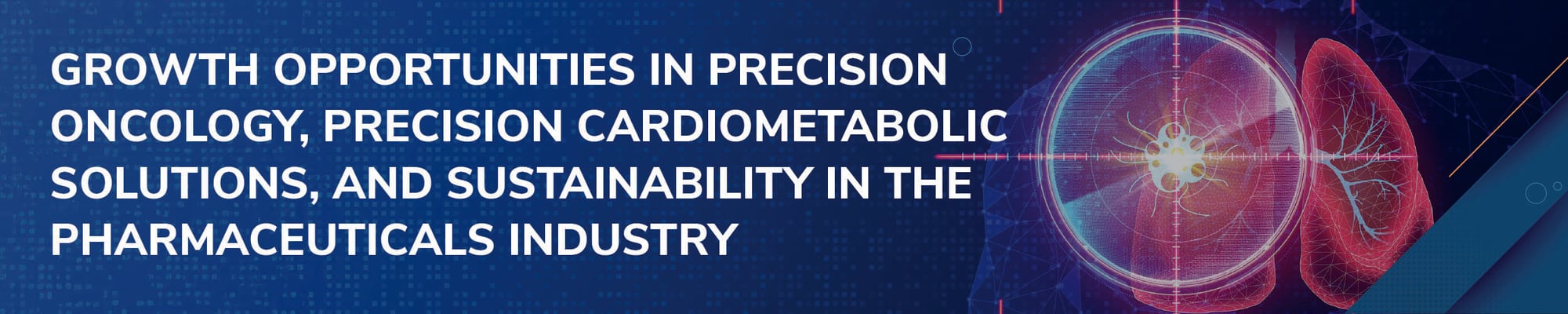 GROWTH OPPORTUNITIES IN PRECISION ONCOLOGY, PRECISION CARDIOMETABOLIC SOLUTIONS, AND SUSTAINABILITY IN THE PHARMACEUTICALS INDUSTRY